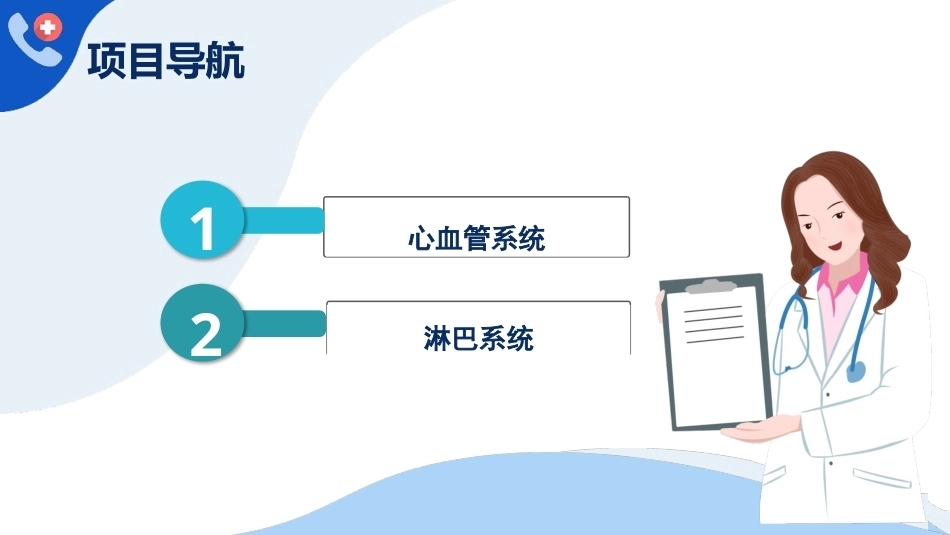 项目导航

1 心血管系统

2 淋巴系统